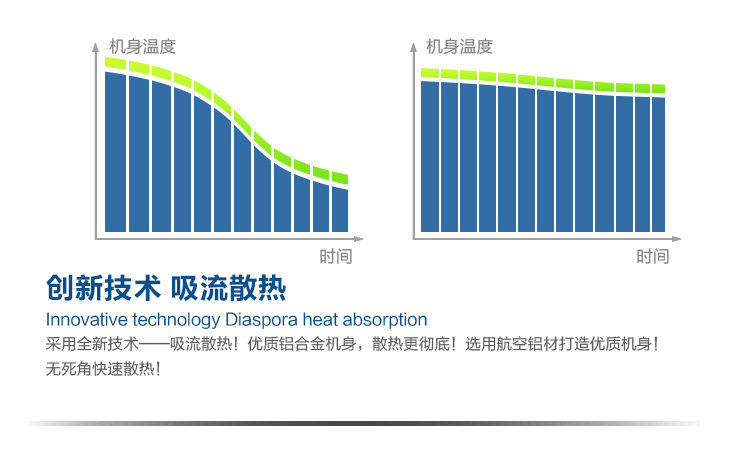 机身温度

时间

机身温度

时间

创新技术 吸流散热

Innovative technology Diaspora heat absorption

采用全新技术——吸流散热！优质铝合金机身，散热更彻底！选用航空铝材打造优质机身！无死角快速散热！